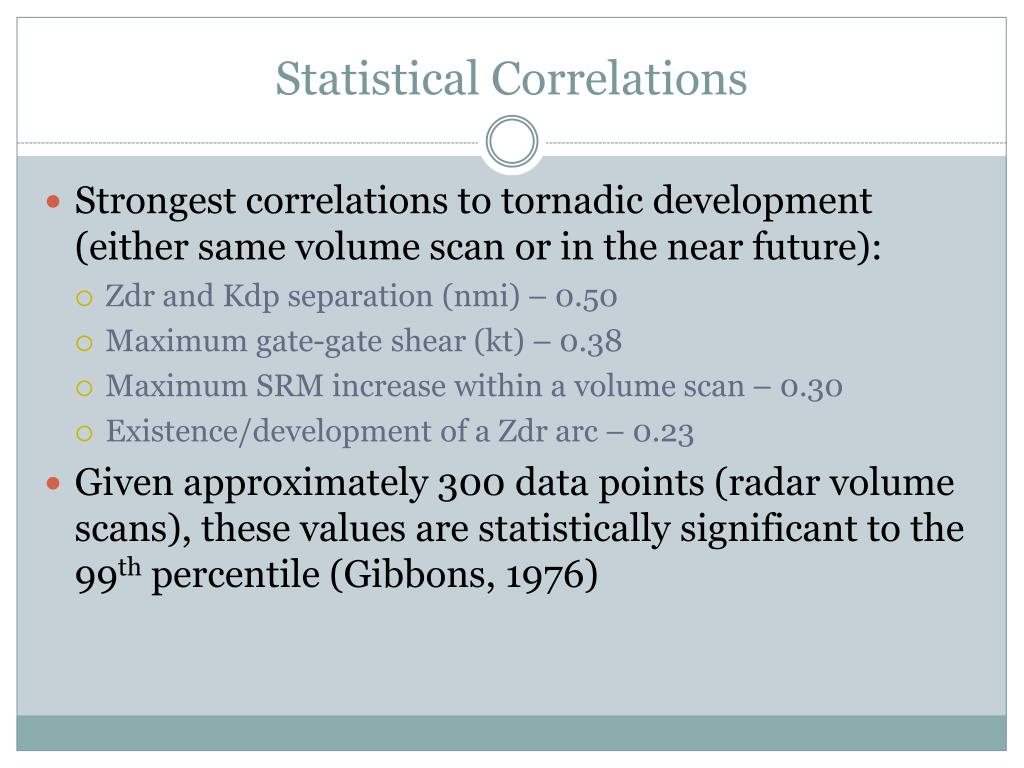 Statistical Correlations

Strongest correlations to tornadic development (either same volume scan or in the near future):

Zdr and Kdp separation (nmi) – 0.50

Maximum gate-gate shear (kt) – 0.38

Maximum SRM increase within a volume scan – 0.30

Existence/development of a Zdr arc – 0.23

Given approximately 300 data points (radar volume scans), these values are statistically significant to the 99$^{th}$ percentile (Gibbons, 1976)